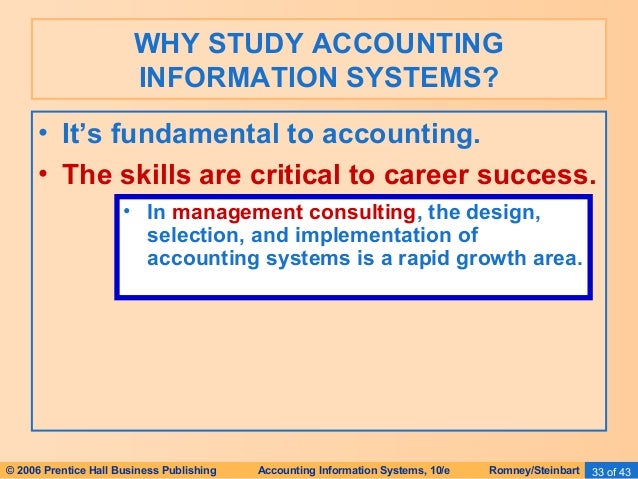 WHY STUDY ACCOUNTING INFORMATION SYSTEMS?

• It's fundamental to accounting.

• The skills are critical to career success.

• In management consulting, the design, selection, and implementation of accounting systems is a rapid growth area.

© 2006 Prentice Hall Business Publishing    Accounting Information Systems, 10/e    Romney/Steinbart    33 of 43